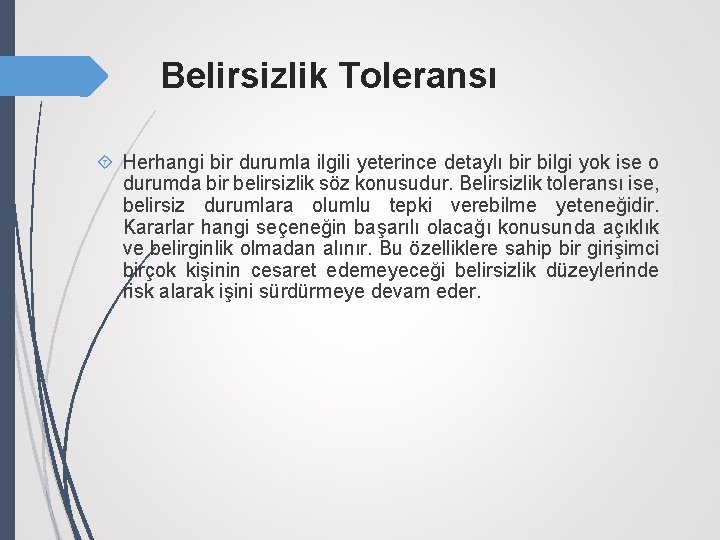 Belirsizlik Toleransı

Herhangi bir durumla ilgili yeterince detaylı bir bilgi yok ise o durumda bir belirsizlik söz konusudur. Belirsizlik toleransı ise, belirsiz durumlara olumlu tepki verebilme yeteneğidir. Kararlar hangi seçeneğin başarılı olacağı konusunda açıklık ve belirginlik olmadan alınır. Bu özelliklere sahip bir girişimci birçok kişinin cesaret edemeyeceği belirsizlik düzeylerinde risk alarak işini sürdürmeye devam eder.